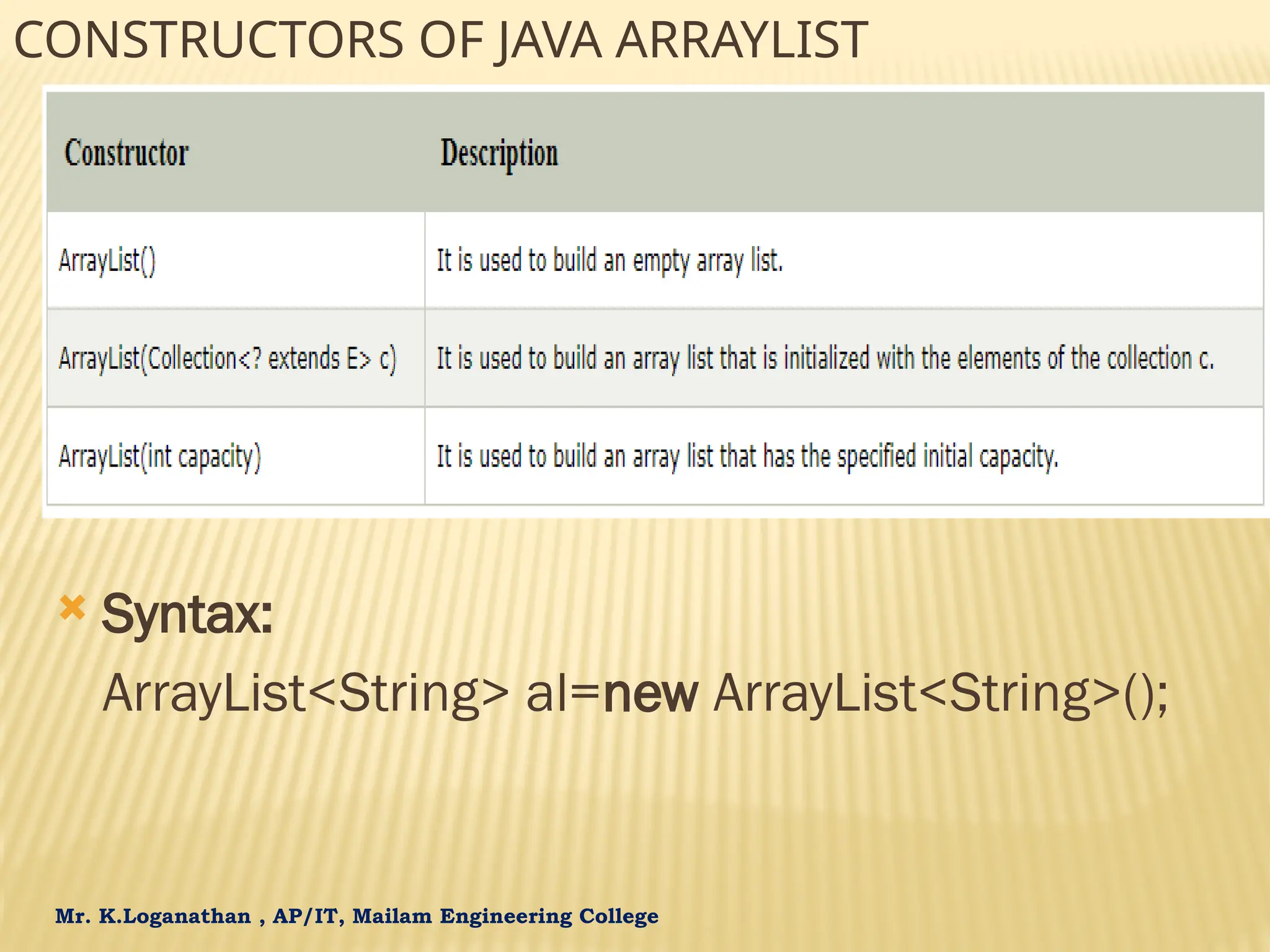 CONSTRUCTORS OF JAVA ARRAYLIST

| Constructor | Description |
|---|---|
| ArrayList() | It is used to build an empty array list. |
| ArrayList(Collection<? extends E> c) | It is used to build an array list that is initialized with the elements of the collection c. |
| ArrayList(int capacity) | It is used to build an array list that has the specified initial capacity. |

Syntax:
ArrayList<String> al=new ArrayList<String>();

Mr. K.Loganathan , AP/IT, Mailam Engineering College